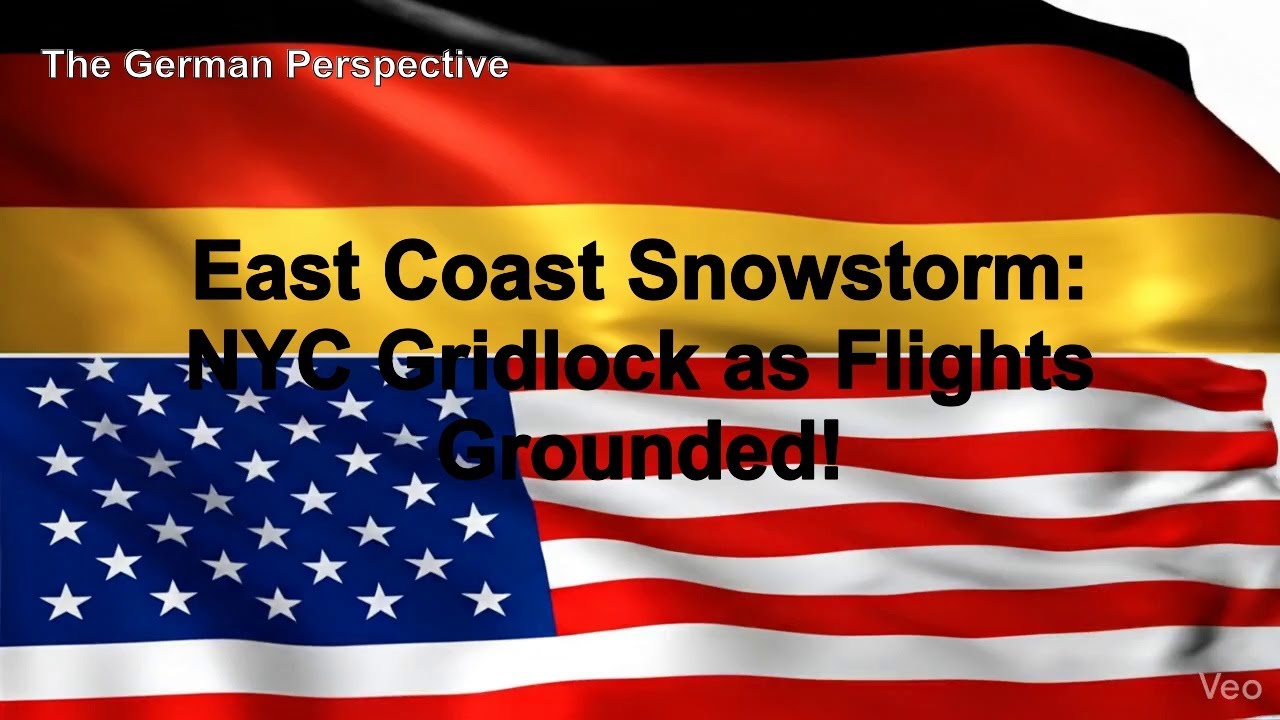 The German Perspective

East Coast Snowstorm: NYC Gridlock as Flights Grounded!

Veo